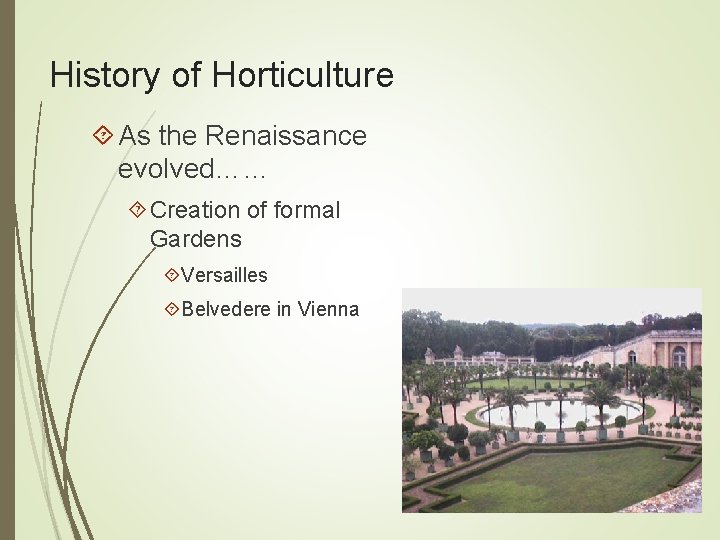 History of Horticulture

As the Renaissance evolved……

Creation of formal Gardens

Versailles

Belvedere in Vienna